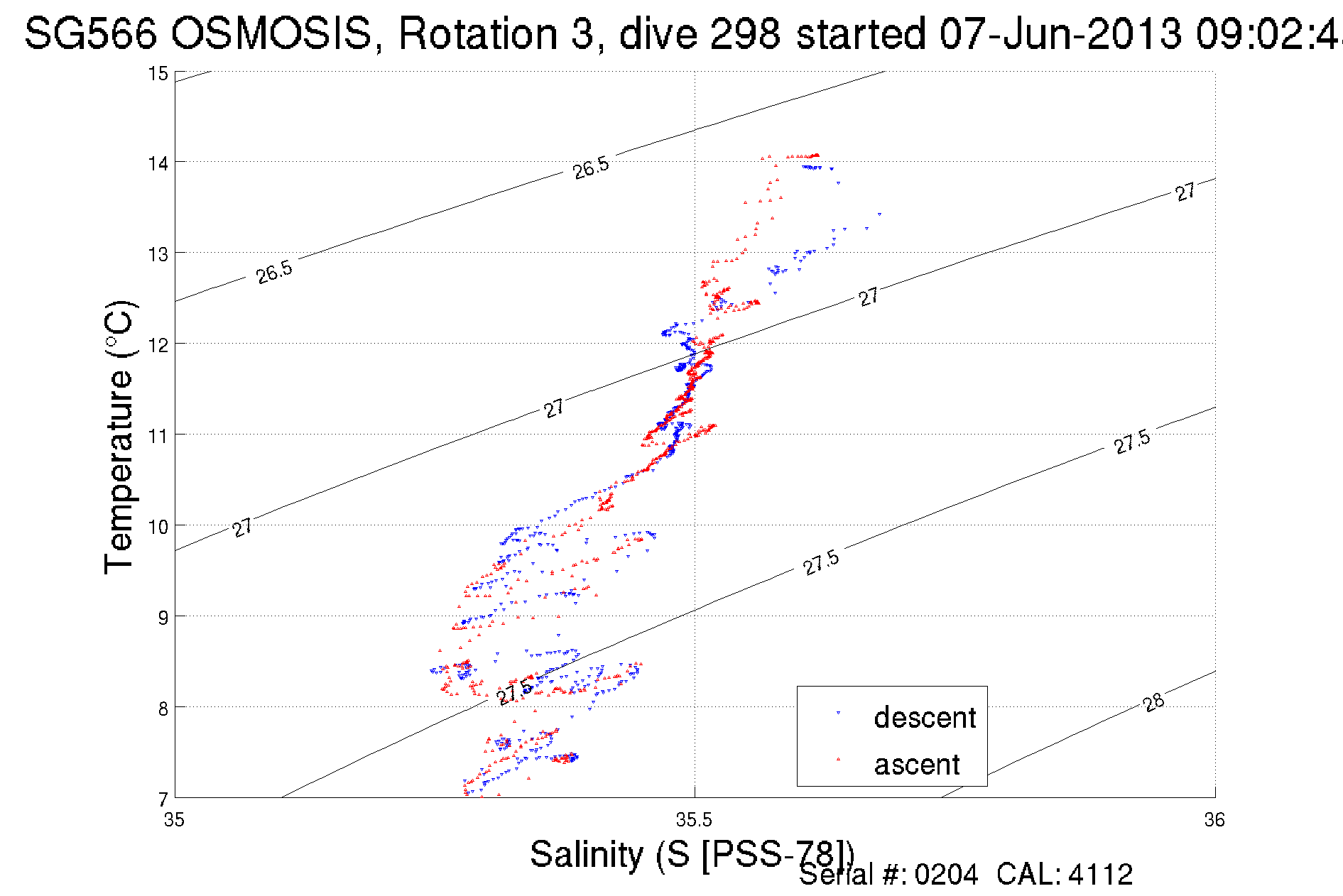 SG566 OSMOSIS, Rotation 3, dive 298 started 07-Jun-2013 09:02:4

Temperature (°C)

15
14
13
12
11
10
9
8
7

26.5
26.5
27
27
27
27
27.5
27.5
27.5
28

descent
ascent

35
35.5
36

Salinity (S [PSS-78])

Serial #: 0204 CAL: 4112